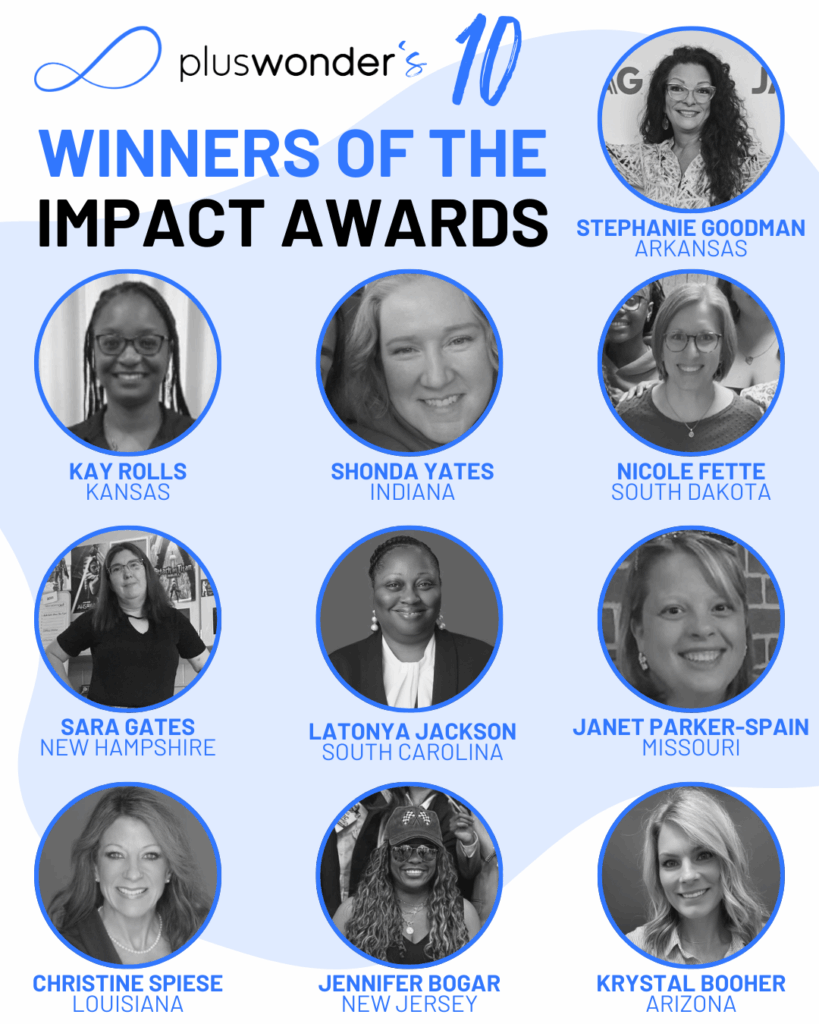 pluswonder's 10

WINNERS OF THE
IMPACT AWARDS

STEPHANIE GOODMAN
ARKANSAS

KAY ROLLS
KANSAS

SHONDA YATES
INDIANA

NICOLE FETTE
SOUTH DAKOTA

SARA GATES
NEW HAMPSHIRE

LATONYA JACKSON
SOUTH CAROLINA

JANET PARKER-SPAIN
MISSOURI

CHRISTINE SPIESE
LOUISIANA

JENNIFER BOGAR
NEW JERSEY

KRYSTAL BOOHER
ARIZONA